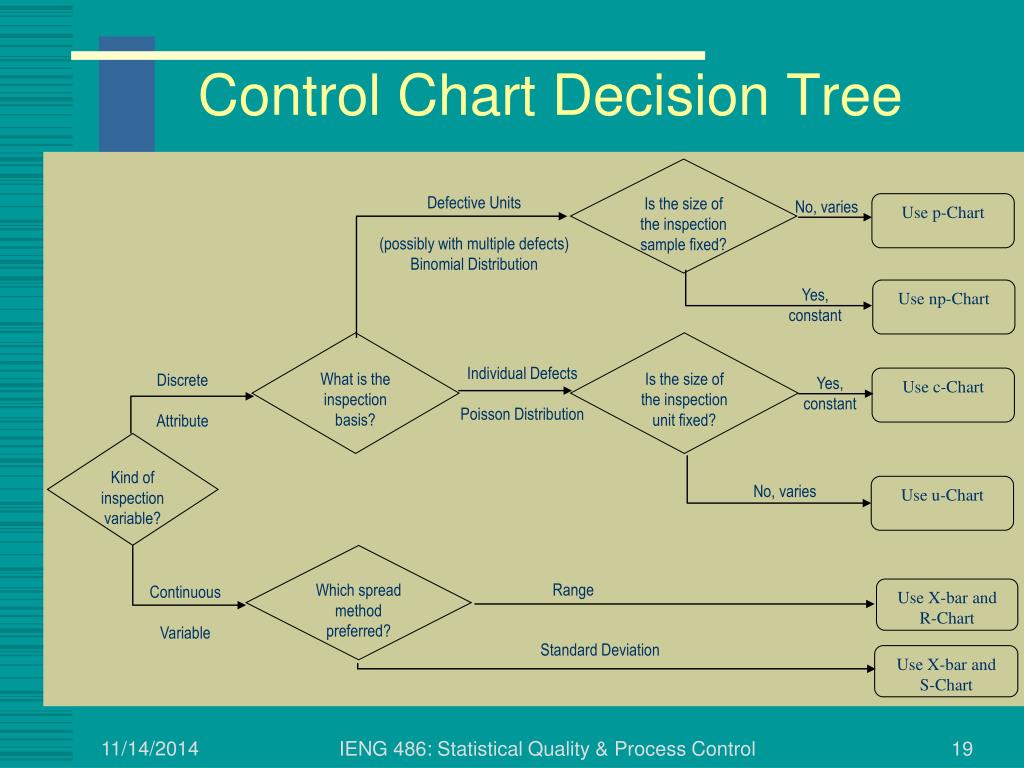 Control Chart Decision Tree

Kind of inspection variable?

Discrete

Attribute

What is the inspection basis?

Defective Units

(possibly with multiple defects) Binomial Distribution

Is the size of the inspection sample fixed?

No, varies

Use p-Chart

Yes, constant

Use np-Chart

Individual Defects

Poisson Distribution

Is the size of the inspection unit fixed?

Yes, constant

Use c-Chart

No, varies

Use u-Chart

Continuous

Variable

Which spread method preferred?

Range

Use X-bar and R-Chart

Standard Deviation

Use X-bar and S-Chart

11/14/2014

IENG 486: Statistical Quality & Process Control

19